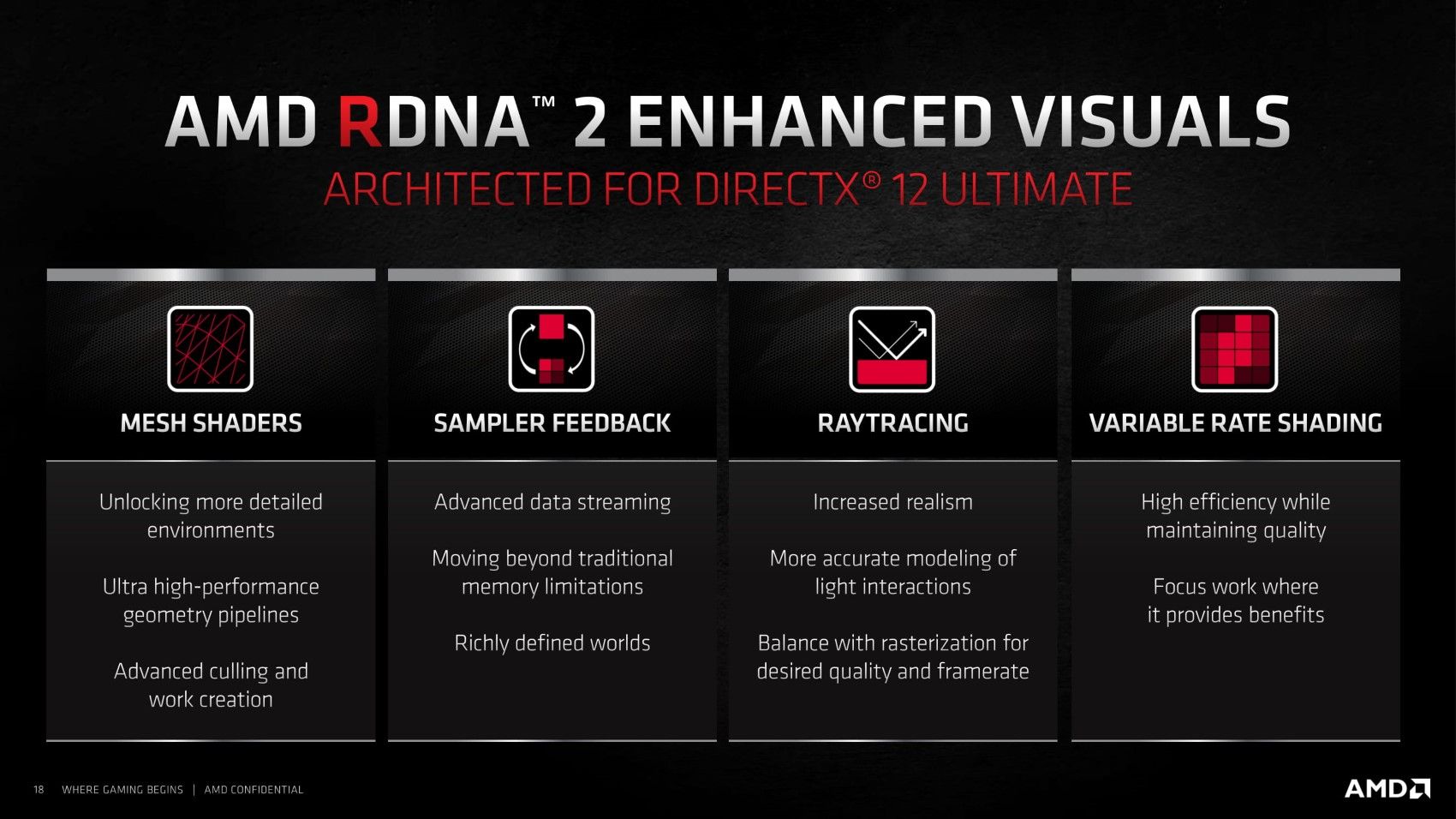 AMD RDNA™ 2 ENHANCED VISUALS

ARCHITECTED FOR DIRECTX® 12 ULTIMATE

MESH SHADERS

Unlocking more detailed environments

Ultra high-performance geometry pipelines

Advanced culling and work creation

SAMPLER FEEDBACK

Advanced data streaming

Moving beyond traditional memory limitations

Richly defined worlds

RAYTRACING

Increased realism

More accurate modeling of light interactions

Balance with rasterization for desired quality and framerate

VARIABLE RATE SHADING

High efficiency while maintaining quality

Focus work where it provides benefits

18 WHERE GAMING BEGINS | AMD CONFIDENTIAL

AMD